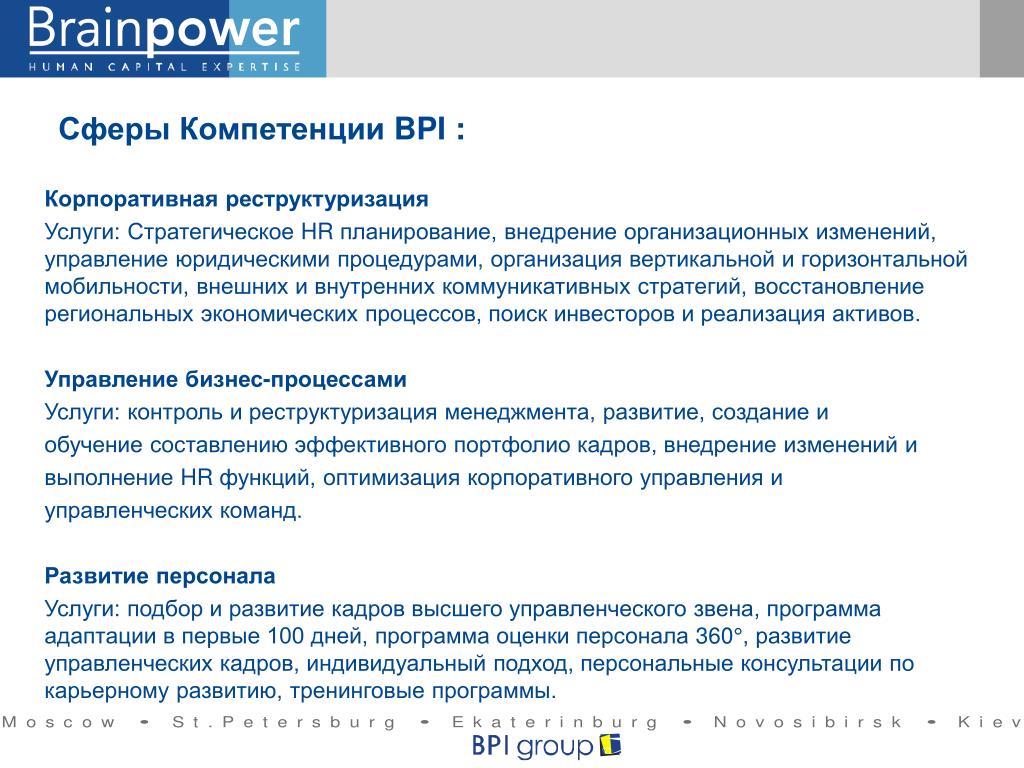 Brainpower
HUMAN CAPITAL EXPERTISE

Сферы Компетенции BPI :

Корпоративная реструктуризация
Услуги: Стратегическое HR планирование, внедрение организационных изменений, управление юридическими процедурами, организация вертикальной и горизонтальной мобильности, внешних и внутренних коммуникативных стратегий, восстановление региональных экономических процессов, поиск инвесторов и реализация активов.

Управление бизнес-процессами
Услуги: контроль и реструктуризация менеджмента, развитие, создание и обучение составлению эффективного портфолио кадров, внедрение изменений и выполнение HR функций, оптимизация корпоративного управления и управленческих команд.

Развитие персонала
Услуги: подбор и развитие кадров высшего управленческого звена, программа адаптации в первые 100 дней, программа оценки персонала 360°, развитие управленческих кадров, индивидуальный подход, персональные консультации по карьерному развитию, тренинговые программы.

Moscow - St.Petersburg - Ekaterinburg - Novosibirsk - Kiev
BPI group